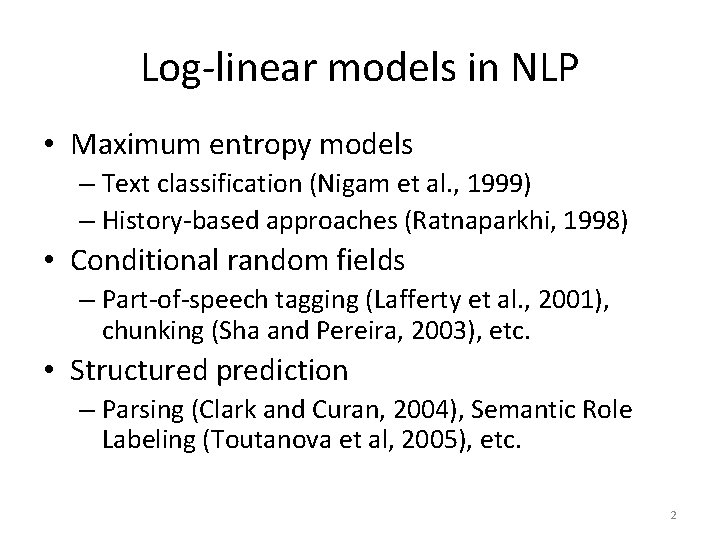 Log-linear models in NLP

• Maximum entropy models
 – Text classification (Nigam et al., 1999)
 – History-based approaches (Ratnaparkhi, 1998)
• Conditional random fields
 – Part-of-speech tagging (Lafferty et al., 2001), chunking (Sha and Pereira, 2003), etc.
• Structured prediction
 – Parsing (Clark and Curan, 2004), Semantic Role Labeling (Toutanova et al, 2005), etc.

2